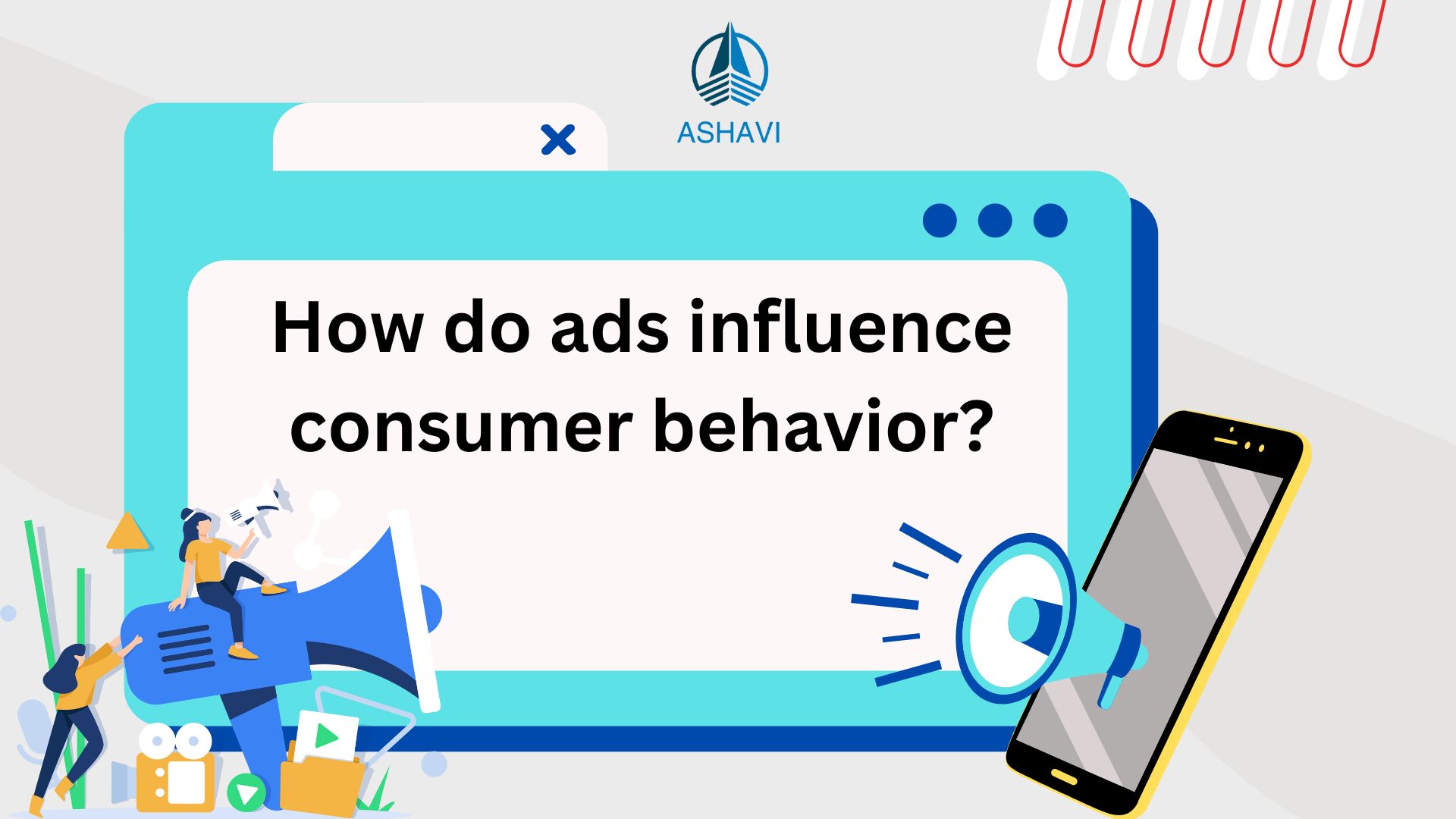 ASHAVI

How do ads influence consumer behavior?